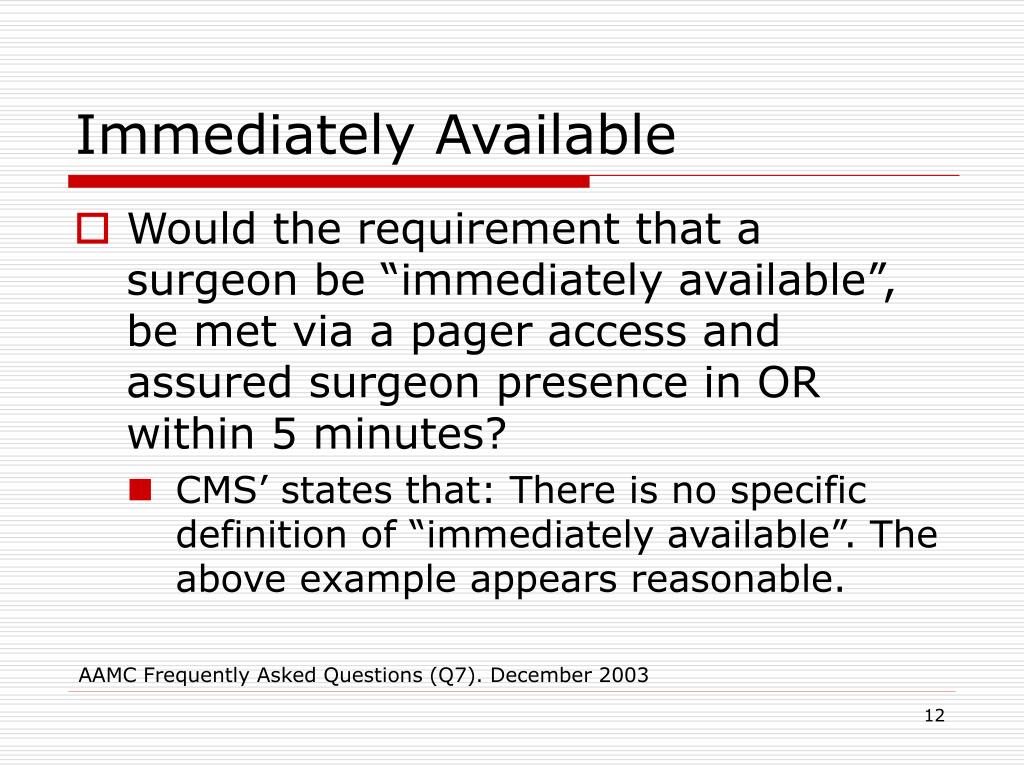 Immediately Available

Would the requirement that a surgeon be “immediately available”, be met via a pager access and assured surgeon presence in OR within 5 minutes?

CMS’ states that: There is no specific definition of “immediately available”. The above example appears reasonable.

AAMC Frequently Asked Questions (Q7). December 2003

12